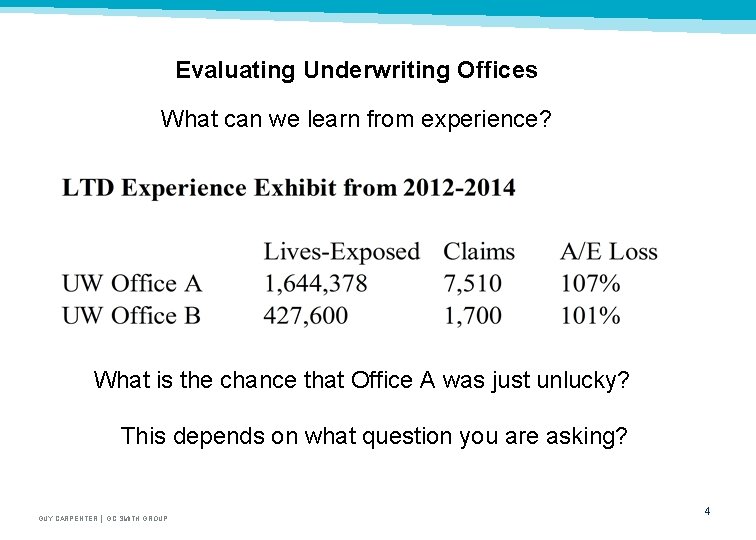 Evaluating Underwriting Offices

What can we learn from experience?

LTD Experience Exhibit from 2012-2014

| | Lives-Exposed | Claims | A/E Loss |
|---|---|---|---|
| UW Office A | 1,644,378 | 7,510 | 107% |
| UW Office B | 427,600 | 1,700 | 101% |

What is the chance that Office A was just unlucky?

This depends on what question you are asking?

GUY CARPENTER | GC SMITH GROUP

4